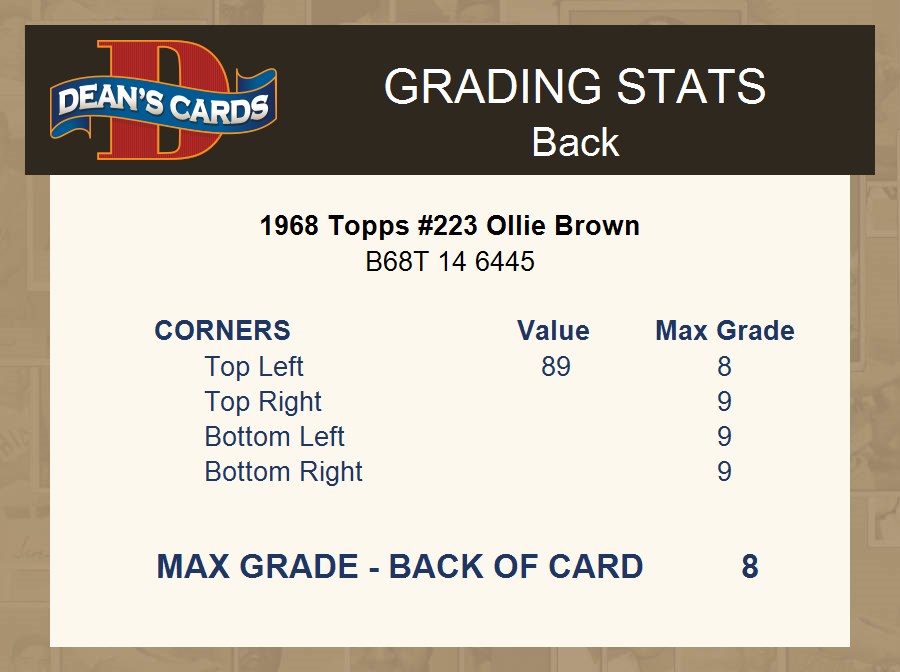 DEAN'S CARDS

GRADING STATS
Back

1968 Topps #223 Ollie Brown
B68T 14 6445

| CORNERS | Value | Max Grade |
|---|---|---|
| Top Left | 89 | 8 |
| Top Right | | 9 |
| Bottom Left | | 9 |
| Bottom Right | | 9 |

MAX GRADE - BACK OF CARD 8